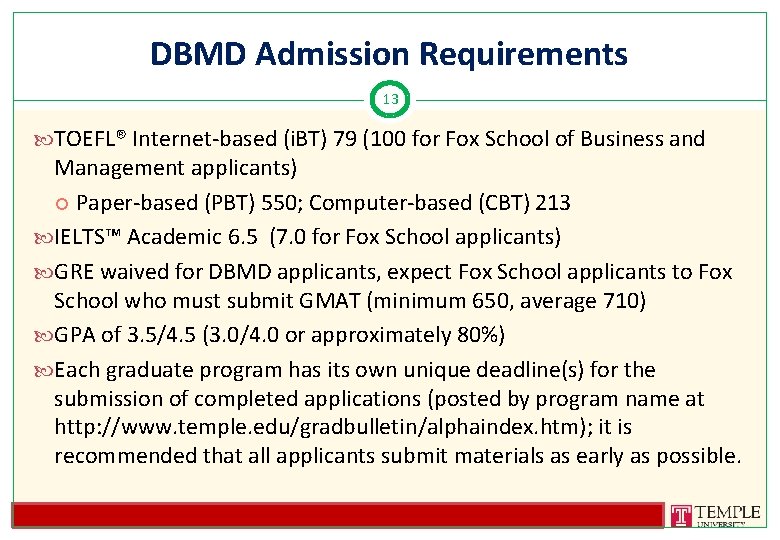 DBMD Admission Requirements

13

TOEFL® Internet-based (iBT) 79 (100 for Fox School of Business and Management applicants)

Paper-based (PBT) 550; Computer-based (CBT) 213

IELTS™ Academic 6.5 (7.0 for Fox School applicants)

GRE waived for DBMD applicants, expect Fox School applicants to Fox School who must submit GMAT (minimum 650, average 710)

GPA of 3.5/4.5 (3.0/4.0 or approximately 80%)

Each graduate program has its own unique deadline(s) for the submission of completed applications (posted by program name at http://www.temple.edu/gradbulletin/alphaindex.htm); it is recommended that all applicants submit materials as early as possible.

TEMPLE UNIVERSITY